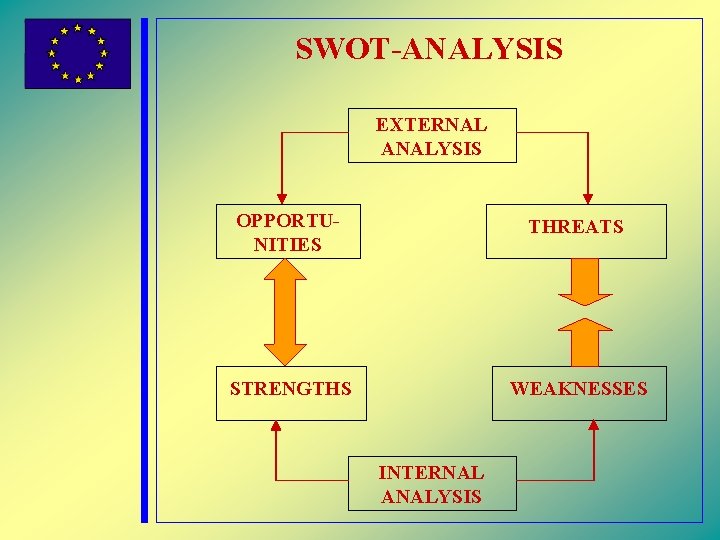 SWOT-ANALYSIS

EXTERNAL ANALYSIS

OPPORTUNITIES

THREATS

STRENGTHS

WEAKNESSES

INTERNAL ANALYSIS